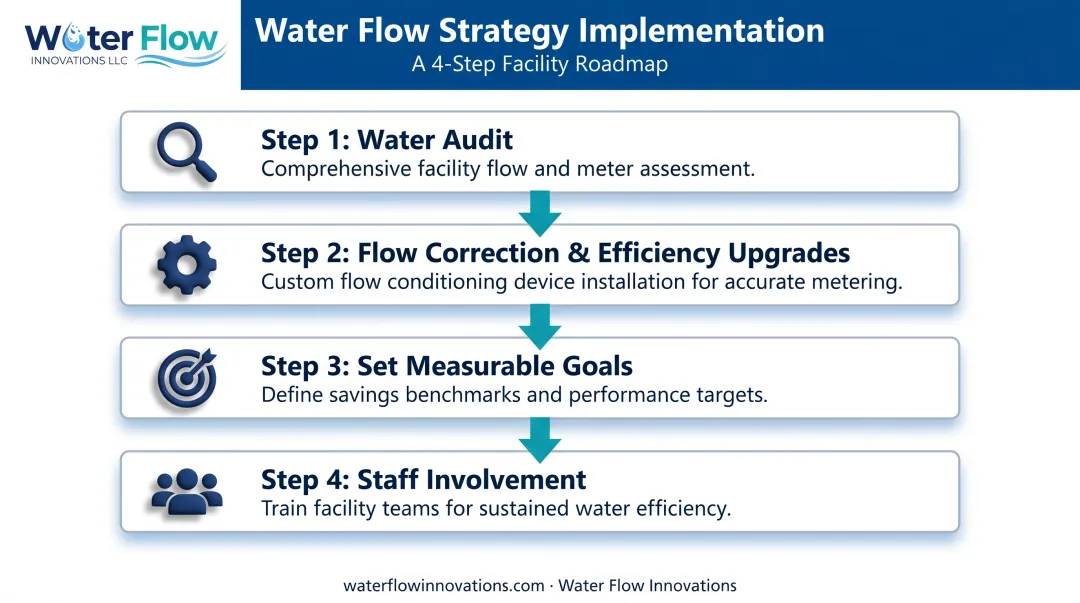 Water Flow
INNOVATIONS LLC

Water Flow Strategy Implementation
A 4-Step Facility Roadmap

Step 1: Water Audit
Comprehensive facility flow and meter assessment.

Step 2: Flow Correction & Efficiency Upgrades
Custom flow conditioning device installation for accurate metering.

Step 3: Set Measurable Goals
Define savings benchmarks and performance targets.

Step 4: Staff Involvement
Train facility teams for sustained water efficiency.

waterflowinnovations.com · Water Flow Innovations